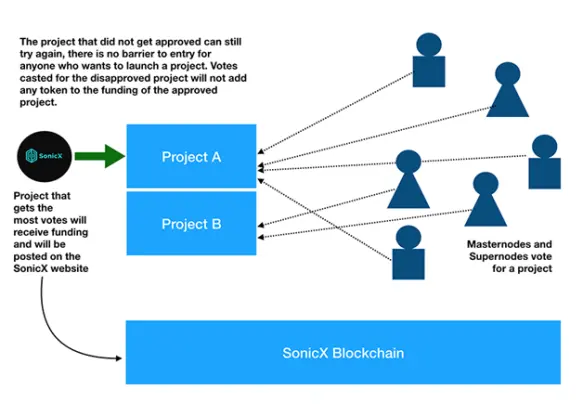 The project that did not get approved can still try again, there is no barrier to entry for anyone who wants to launch a project. Votes casted for the disapproved project will not add any token to the funding of the approved project.

SonicX

Project A

Project B

Project that gets the most votes will receive funding and will be posted on the SonicX website

Masternodes and Supernodes vote for a project

SonicX Blockchain